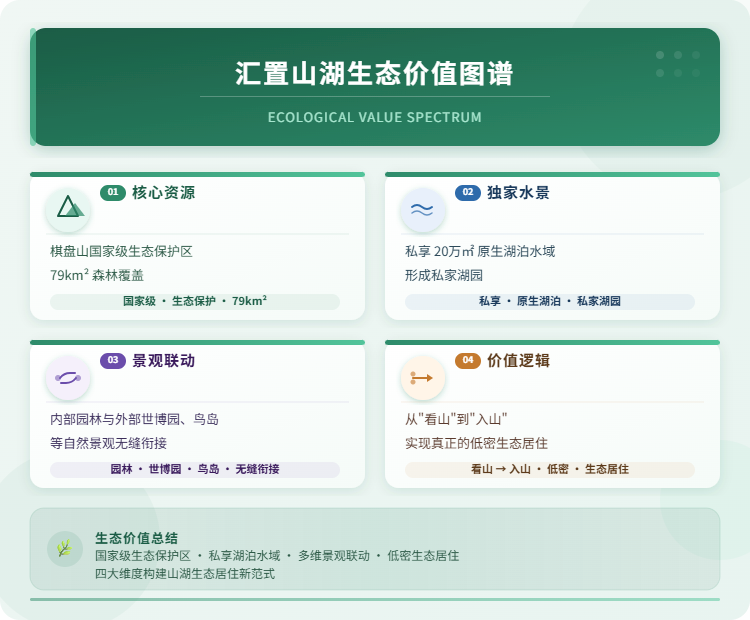 汇置山湖生态价值图谱

ECOLOGICAL VALUE SPECTRUM

01 核心资源

棋盘山国家级生态保护区

79km² 森林覆盖

国家级 · 生态保护 · 79km²

02 独家水景

私享 20万㎡ 原生湖泊水域

形成私家湖园

私享 · 原生湖泊 · 私家湖园

03 景观联动

内部园林与外部世博园、鸟岛

等自然景观无缝衔接

园林 · 世博园 · 鸟岛 · 无缝衔接

04 价值逻辑

从"看山"到"入山"

实现真正的低密生态居住

看山 → 入山 · 低密 · 生态居住

生态价值总结

国家级生态保护区 · 私享湖泊水域 · 多维景观联动 · 低密生态居住

四大维度构建山湖生态居住新范式